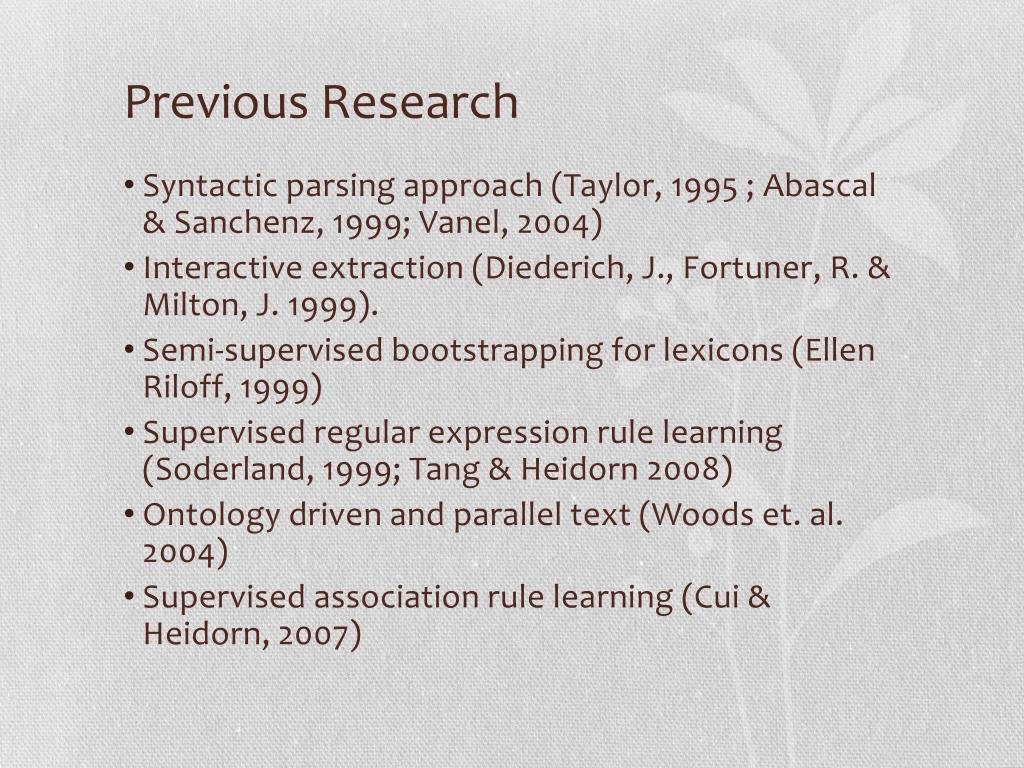 Previous Research

• Syntactic parsing approach (Taylor, 1995 ; Abascal & Sanchenz, 1999; Vanel, 2004)
• Interactive extraction (Diederich, J., Fortuner, R. & Milton, J. 1999).
• Semi-supervised bootstrapping for lexicons (Ellen Riloff, 1999)
• Supervised regular expression rule learning (Soderland, 1999; Tang & Heidorn 2008)
• Ontology driven and parallel text (Woods et. al. 2004)
• Supervised association rule learning (Cui & Heidorn, 2007)